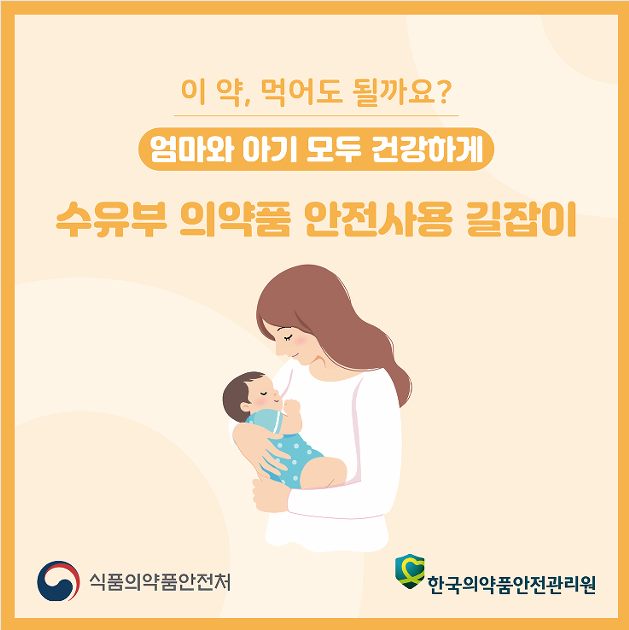 이 약, 먹어도 될까요?

엄마와 아기 모두 건강하게

수유부 의약품 안전사용 길잡이

식품의약품안전처

한국의약품안전관리원